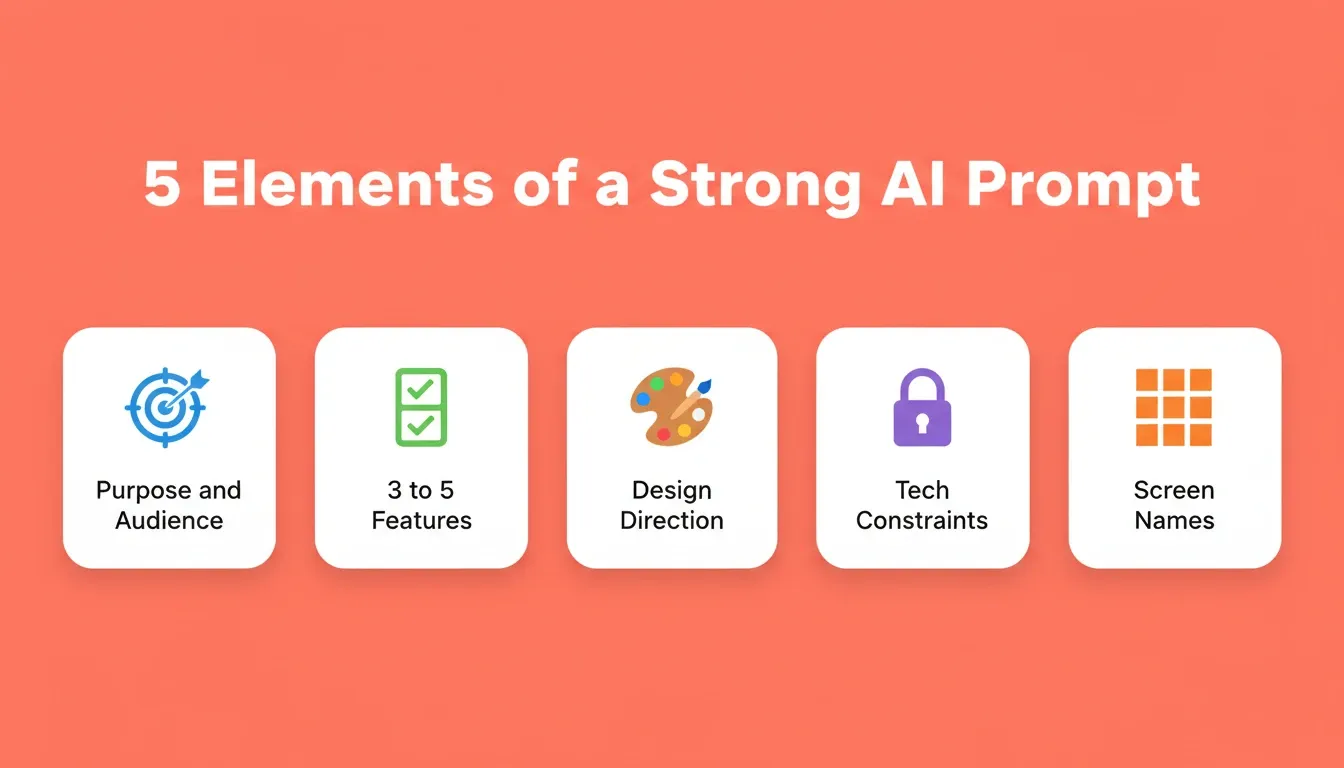 5 Elements of a Strong AI Prompt

Purpose and Audience

3 to 5 Features

Design Direction

Tech Constraints

Screen Names